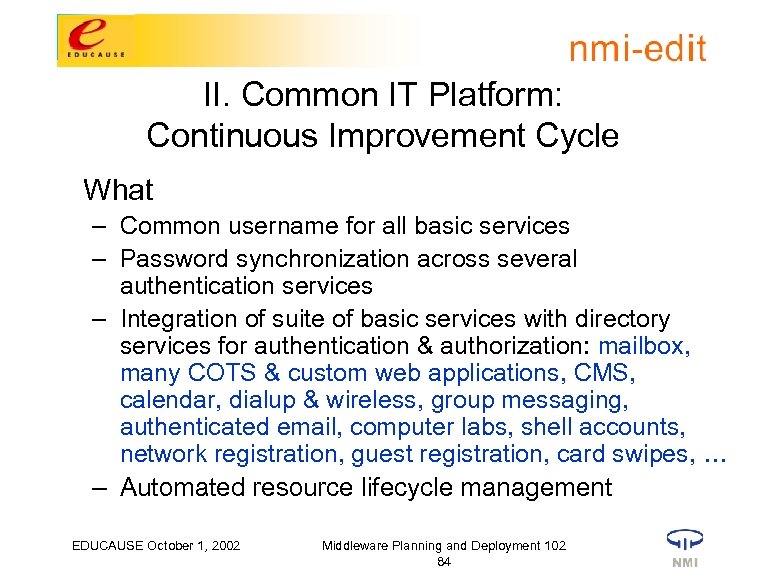 e
EDUCAUSE

nmi-edit

II. Common IT Platform: Continuous Improvement Cycle

What

– Common username for all basic services
– Password synchronization across several authentication services
– Integration of suite of basic services with directory services for authentication & authorization: mailbox, many COTS & custom web applications, CMS, calendar, dialup & wireless, group messaging, authenticated email, computer labs, shell accounts, network registration, guest registration, card swipes, …
– Automated resource lifecycle management

EDUCAUSE October 1, 2002

Middleware Planning and Deployment 102

84

NMI